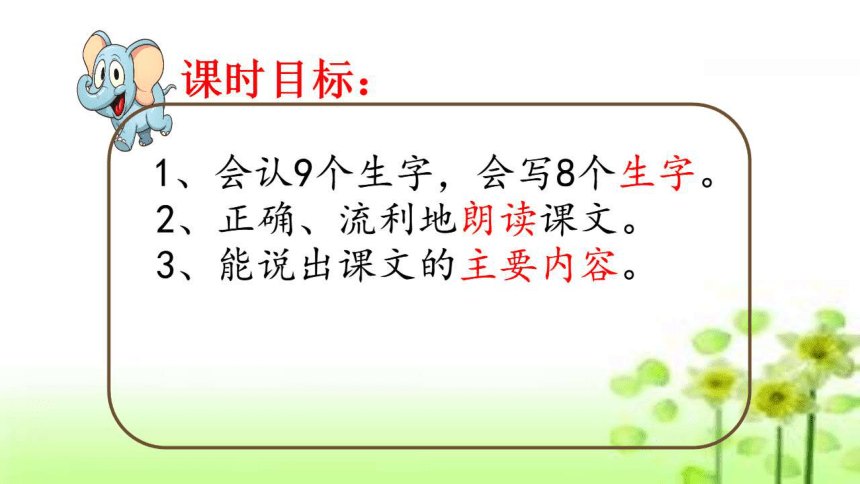 课时目标：

1、会认9个生字，会写8个生字。
2、正确、流利地朗读课文。
3、能说出课文的主要内容。